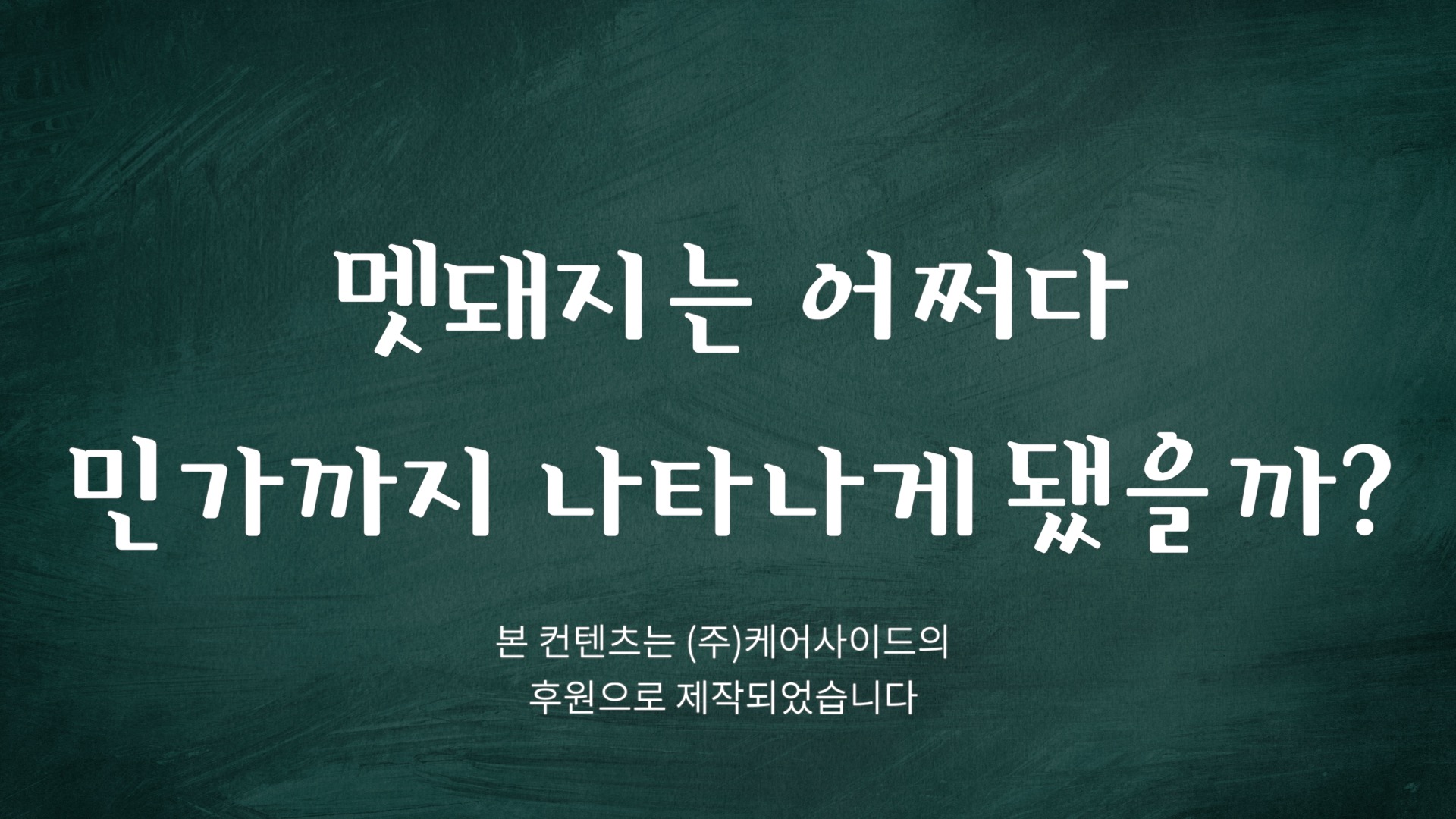 멧돼지는 어쩌다
민가까지 나타나게 됐을까?

본 컨텐츠는 (주)케어사이드의
후원으로 제작되었습니다